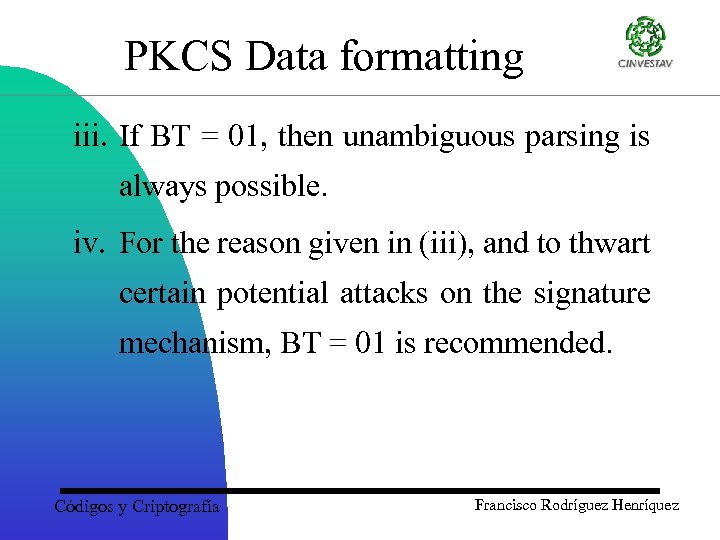 PKCS Data formatting

CINVESTAV

iii. If BT = 01, then unambiguous parsing is always possible.

iv. For the reason given in (iii), and to thwart certain potential attacks on the signature mechanism, BT = 01 is recommended.

Códigos y Criptografía

Francisco Rodríguez Henríquez